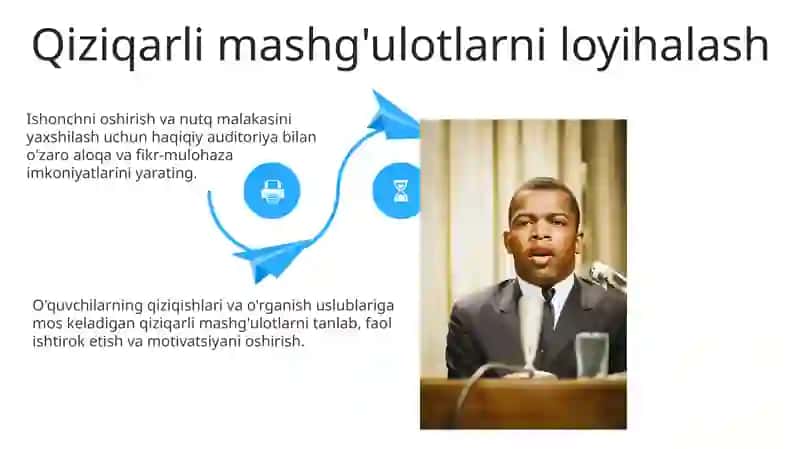 Qiziqarli mashg'ulotlarni loyihalash

Ishonchni oshirish va nutq malakasini yaxshilash uchun haqiqiy auditoriya bilan o'zaro aloqa va fikr-mulohaza imkoniyatlarini yarating.

O'quvchilarning qiziqishlari va o'rganish uslublariga mos keladigan qiziqarli mashg'ulotlarni tanlab, faol ishtirok etish va motivatsiyani oshirish.